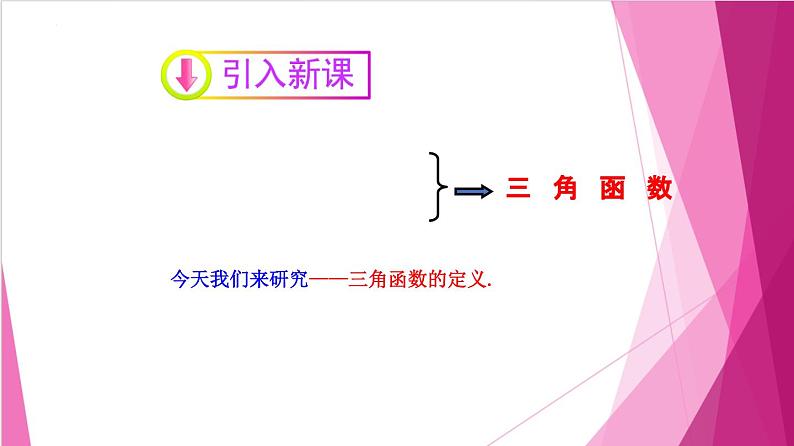 引入新课

三 角 函 数

今天我们来研究——三角函数的定义.